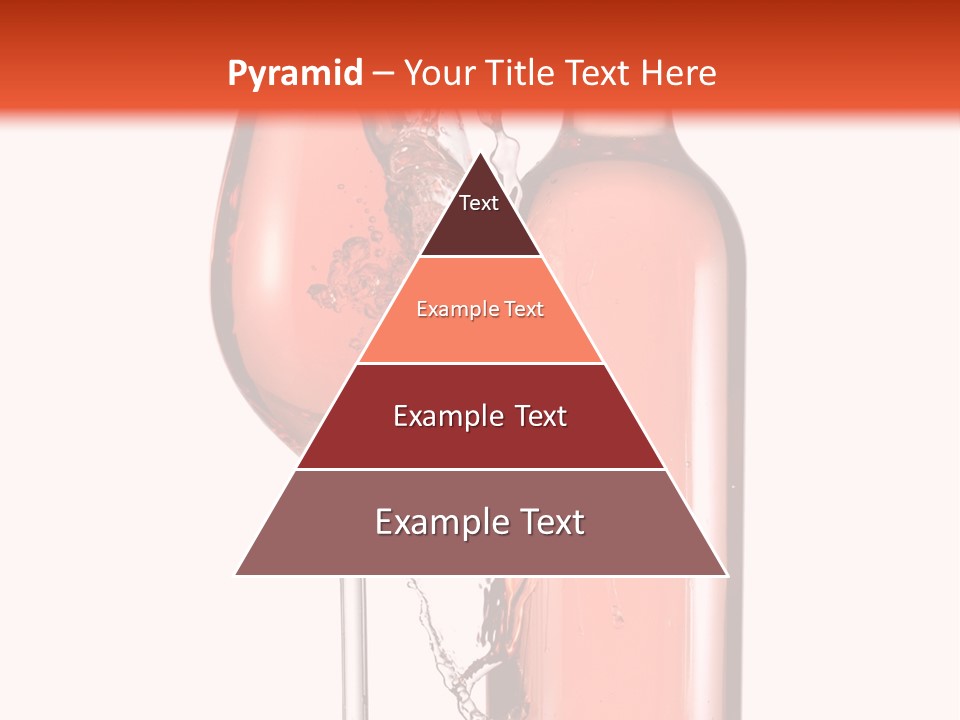 Pyramid – Your Title Text Here

Text

Example Text

Example Text

Example Text